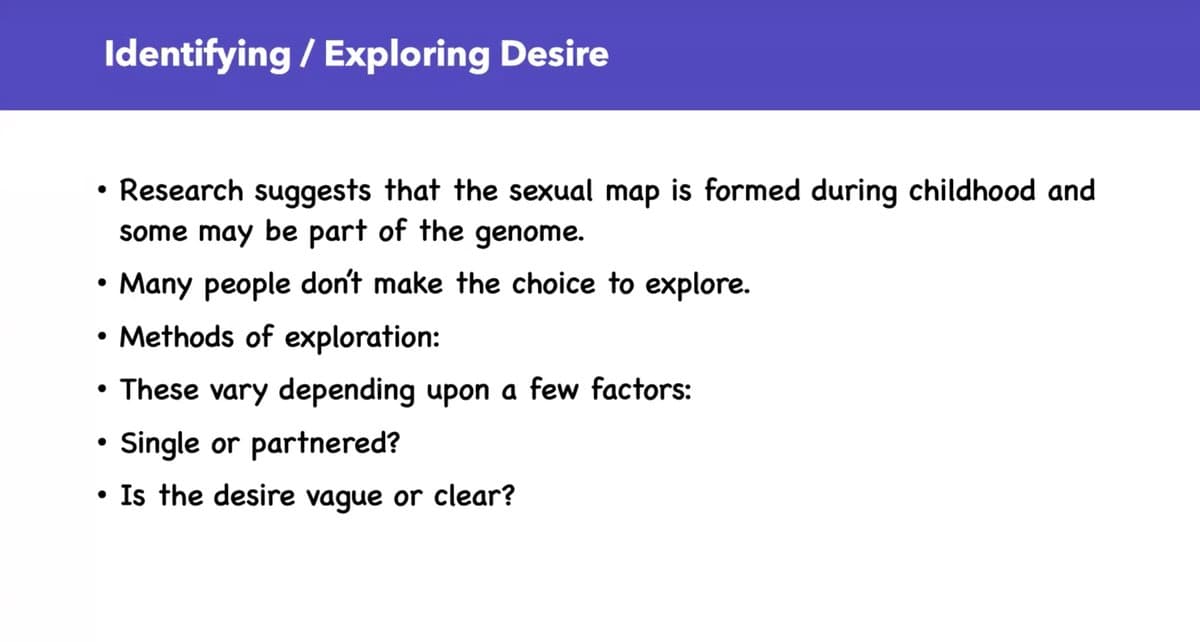 Identifying / Exploring Desire

• Research suggests that the sexual map is formed during childhood and some may be part of the genome.

• Many people don't make the choice to explore.

• Methods of exploration:

• These vary depending upon a few factors:

• Single or partnered?

• Is the desire vague or clear?